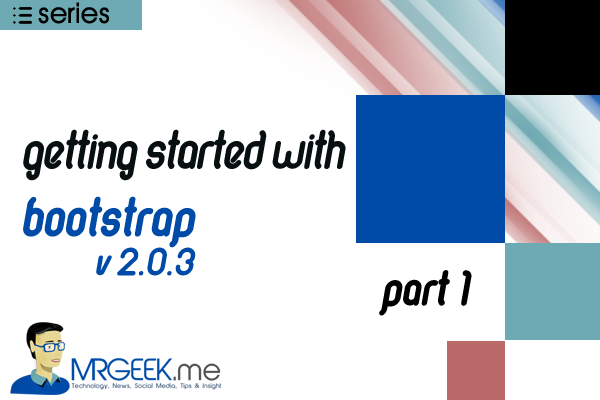 series

getting started with

bootstrap
v 2.0.3

part 1

MRGEEK.me
Technology, News, Social Media, Tips & Insight